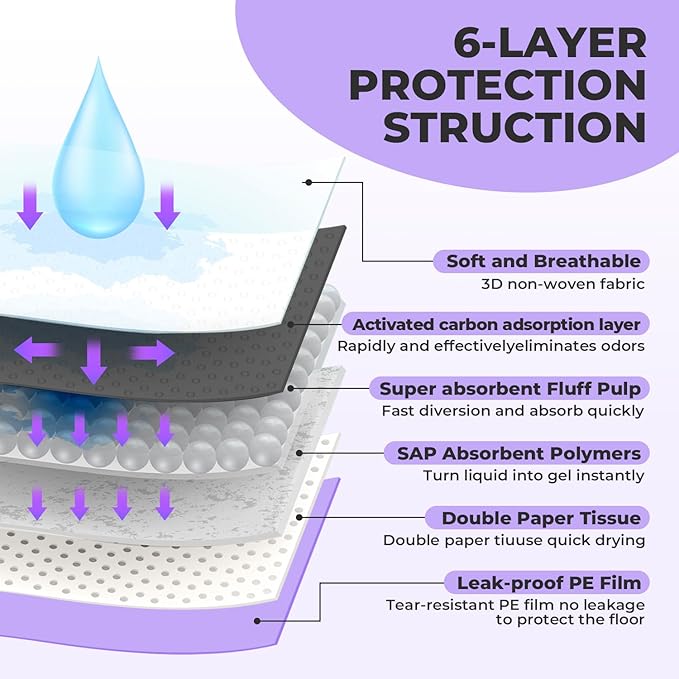 6-LAYER PROTECTION STRUCTION

Soft and Breathable
3D non-woven fabric

Activated carbon adsorption layer
Rapidly and effectivelyeliminates odors

Super absorbent Fluff Pulp
Fast diversion and absorb quickly

SAP Absorbent Polymers
Turn liquid into gel instantly

Double Paper Tissue
Double paper tiuuse quick drying

Leak-proof PE Film
Tear-resistant PE film no leakage to protect the floor